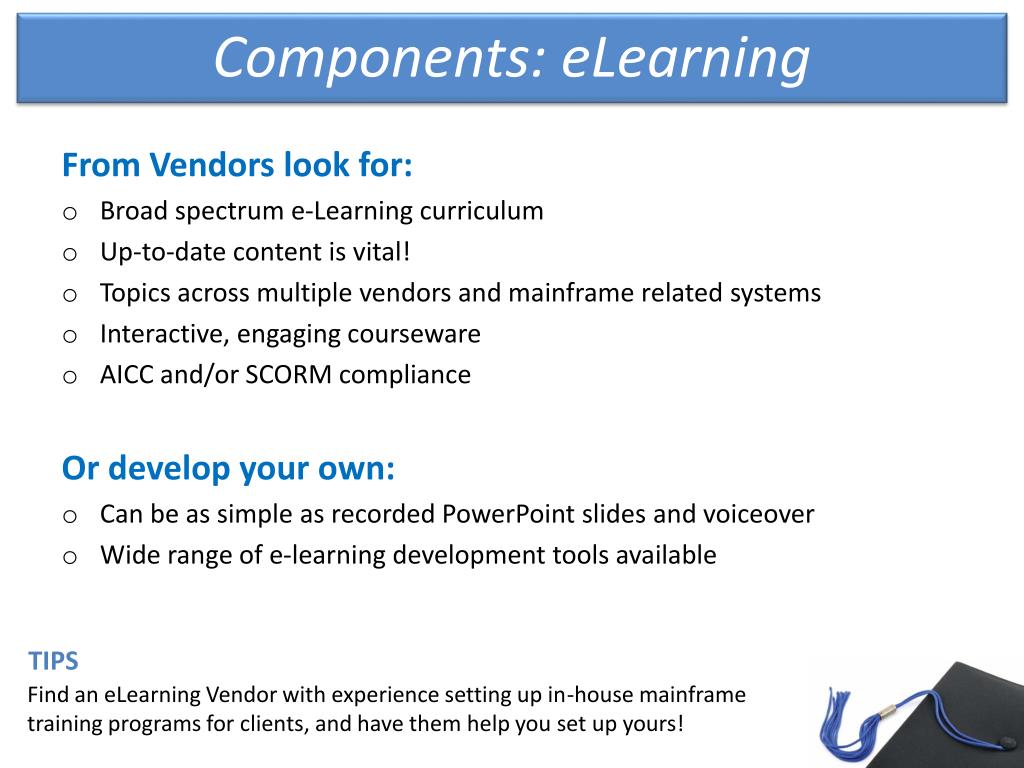 Components: eLearning

From Vendors look for:
o Broad spectrum e-Learning curriculum
o Up-to-date content is vital!
o Topics across multiple vendors and mainframe related systems
o Interactive, engaging courseware
o AICC and/or SCORM compliance

Or develop your own:
o Can be as simple as recorded PowerPoint slides and voiceover
o Wide range of e-learning development tools available

TIPS
Find an eLearning Vendor with experience setting up in-house mainframe training programs for clients, and have them help you set up yours!